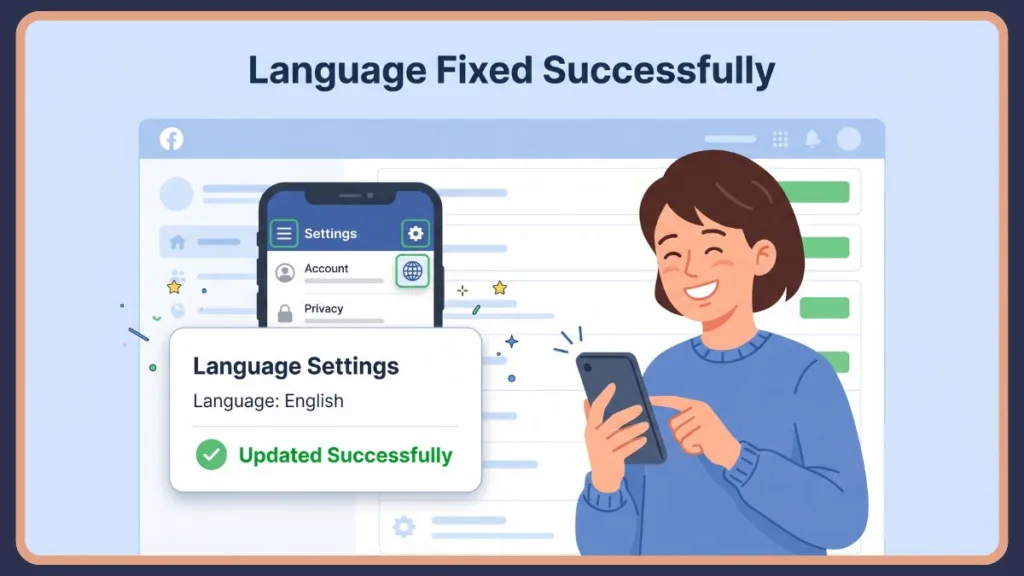 Language Fixed Successfully

Settings

Account

Privacy

Language Settings

Language: English

Updated Successfully